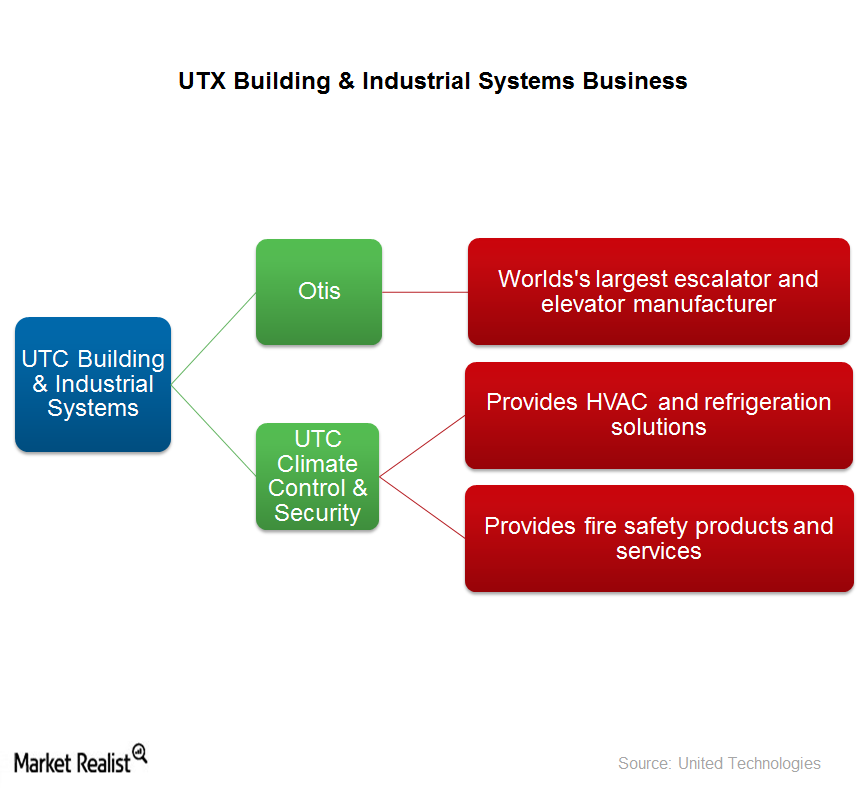 UTX Building & Industrial Systems Business

UTC Building & Industrial Systems

Otis

Worlds's largest escalator and elevator manufacturer

UTC Climate Control & Security

Provides HVAC and refrigeration solutions

Provides fire safety products and services

Market Realist

Source: United Technologies